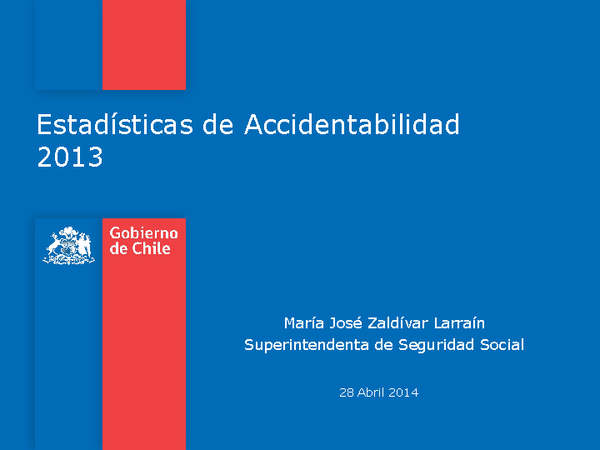 Estadísticas de Accidentabilidad 2013

Gobierno de Chile

María José Zaldívar Larraín
Superintendenta de Seguridad Social

28 Abril 2014